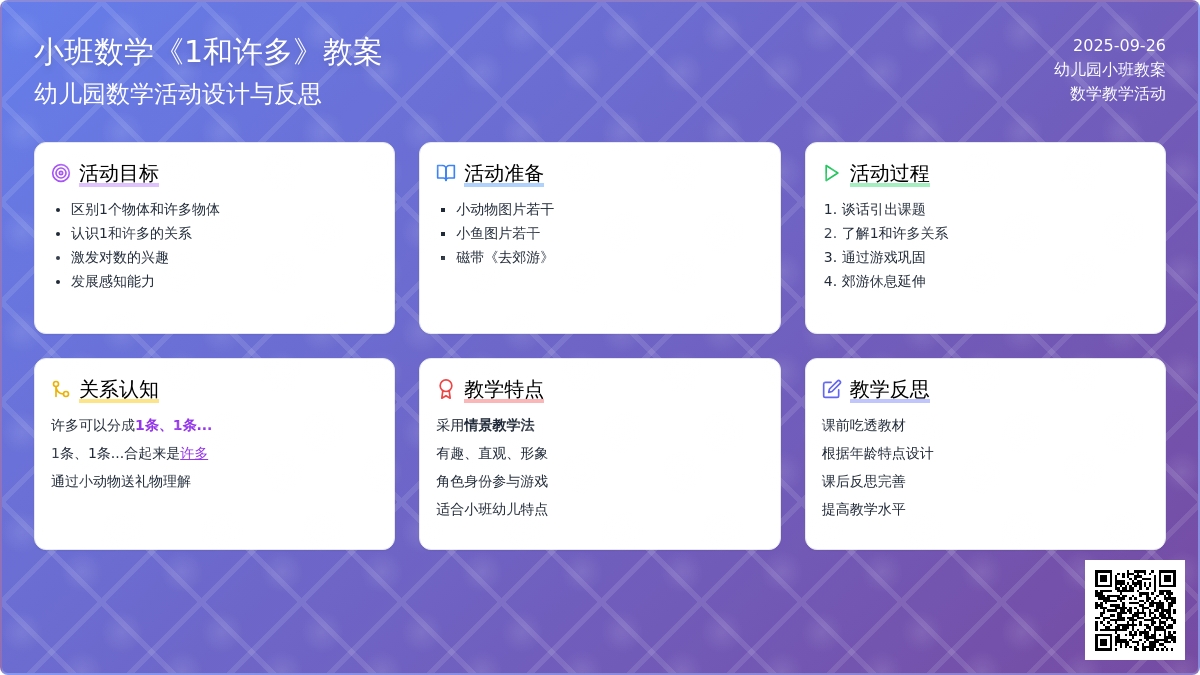 小班数学《1和许多》教案
幼儿园数学活动设计与反思

2025-09-26
幼儿园小班教案
数学教学活动

活动目标
- 区别1个物体和许多物体
- 认识1和许多的关系
- 激发对数的兴趣
- 发展感知能力

活动准备
- 小动物图片若干
- 小鱼图片若干
- 磁带《去郊游》

活动过程
1. 谈话引出课题
2. 了解1和许多关系
3. 通过游戏巩固
4. 郊游休息延伸

关系认知
许多可以分成1条、1条...
1条、1条...合起来是许多
通过小动物送礼物理解

教学特点
采用情景教学法
有趣、直观、形象
角色身份参与游戏
适合小班幼儿特点

教学反思
课前吃透教材
根据年龄特点设计
课后反思完善
提高教学水平